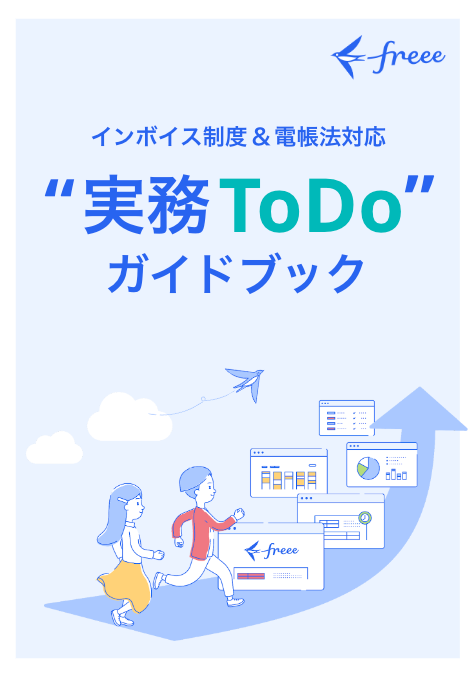 freee

インボイス制度＆電帳法対応

“実務ToDo”
ガイドブック

freee